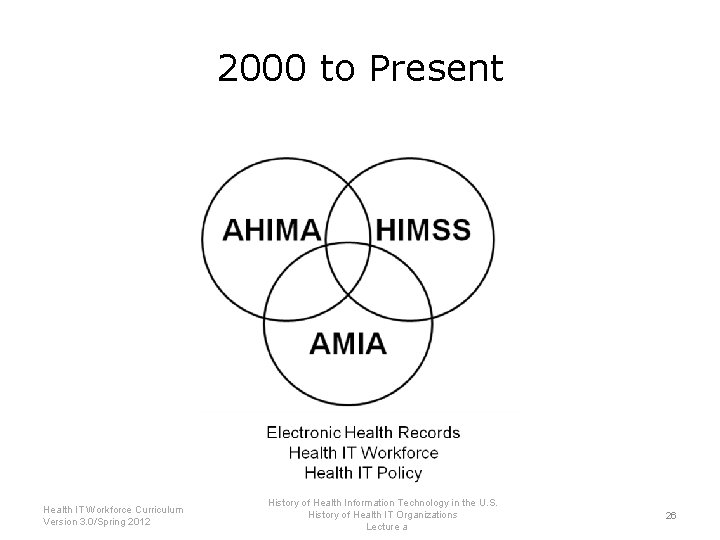 2000 to Present

AHIMA

HIMSS

AMIA

Electronic Health Records
Health IT Workforce
Health IT Policy

Health IT Workforce Curriculum
Version 3.0/Spring 2012

History of Health Information Technology in the U.S.
History of Health IT Organizations
Lecture a

26